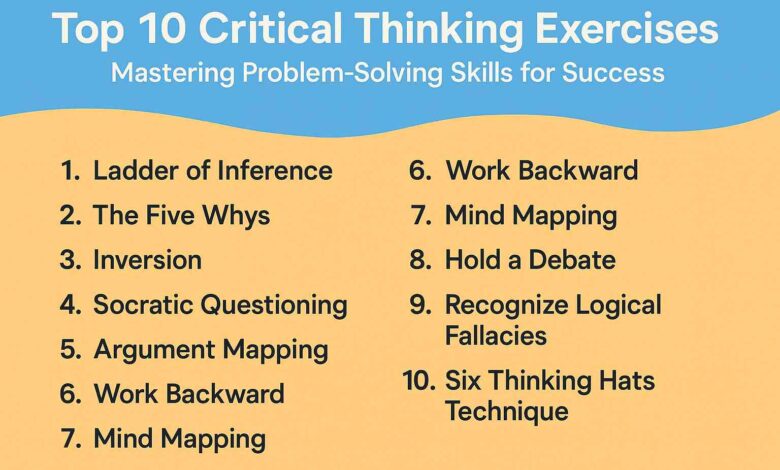 Top 10 Critical Thinking Exercises

Mastering Problem-Solving Skills for Success

1. Ladder of Inference
2. The Five Whys
3. Inversion
4. Socratic Questioning
5. Argument Mapping
6. Work Backward
7. Mind Mapping

6. Work Backward
7. Mind Mapping
8. Hold a Debate
9. Recognize Logical Fallacies
10. Six Thinking Hats Technique